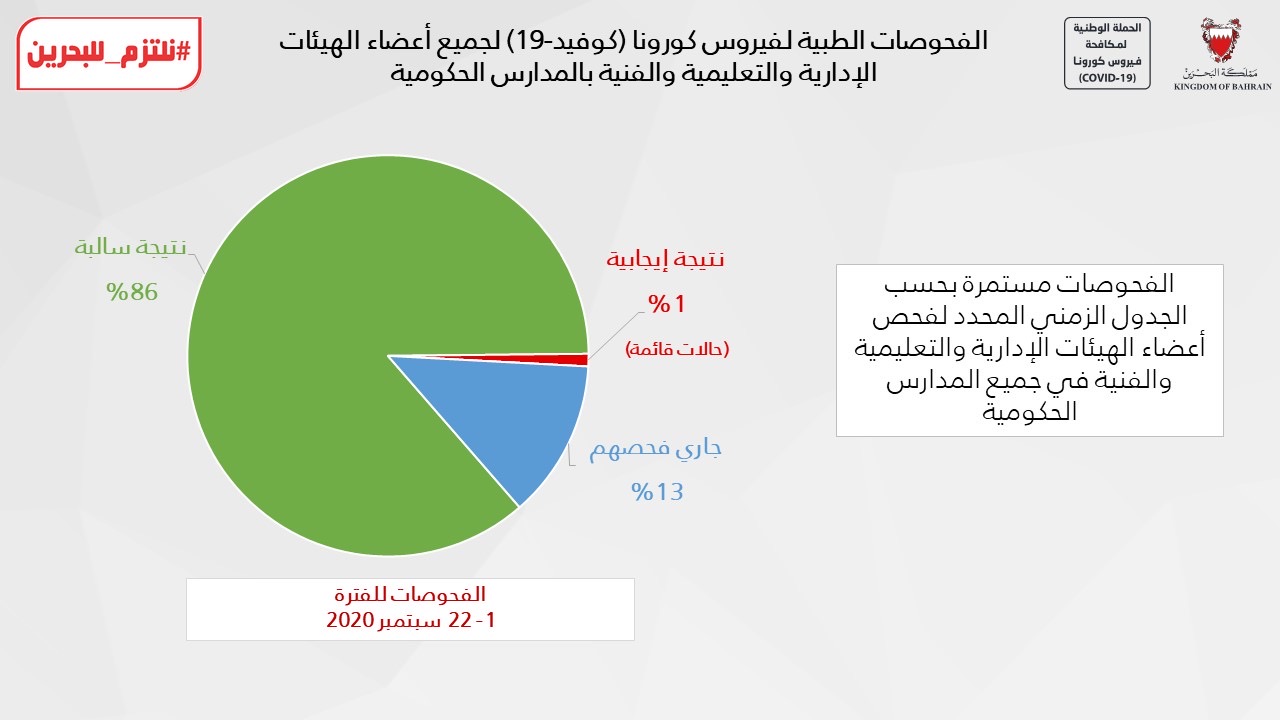 مملكة البحرين
KINGDOM OF BAHRAIN

الحملة الوطنية لمكافحة فيروس كورونا (COVID-19)

الفحوصات الطبية لفيروس كورونا (كوفيد-19) لجميع أعضاء الهيئات الإدارية والتعليمية والفنية بالمدارس الحكومية

#نلتزم_للبحرين

نتيجة سالبة
%86

نتيجة إيجابية
%1
(حالات قائمة)

جاري فحصهم
%13

الفحوصات مستمرة بحسب الجدول الزمني المحدد لفحص أعضاء الهيئات الإدارية والتعليمية والفنية في جميع المدارس الحكومية

الفحوصات للفترة
1 - 22 سبتمبر 2020